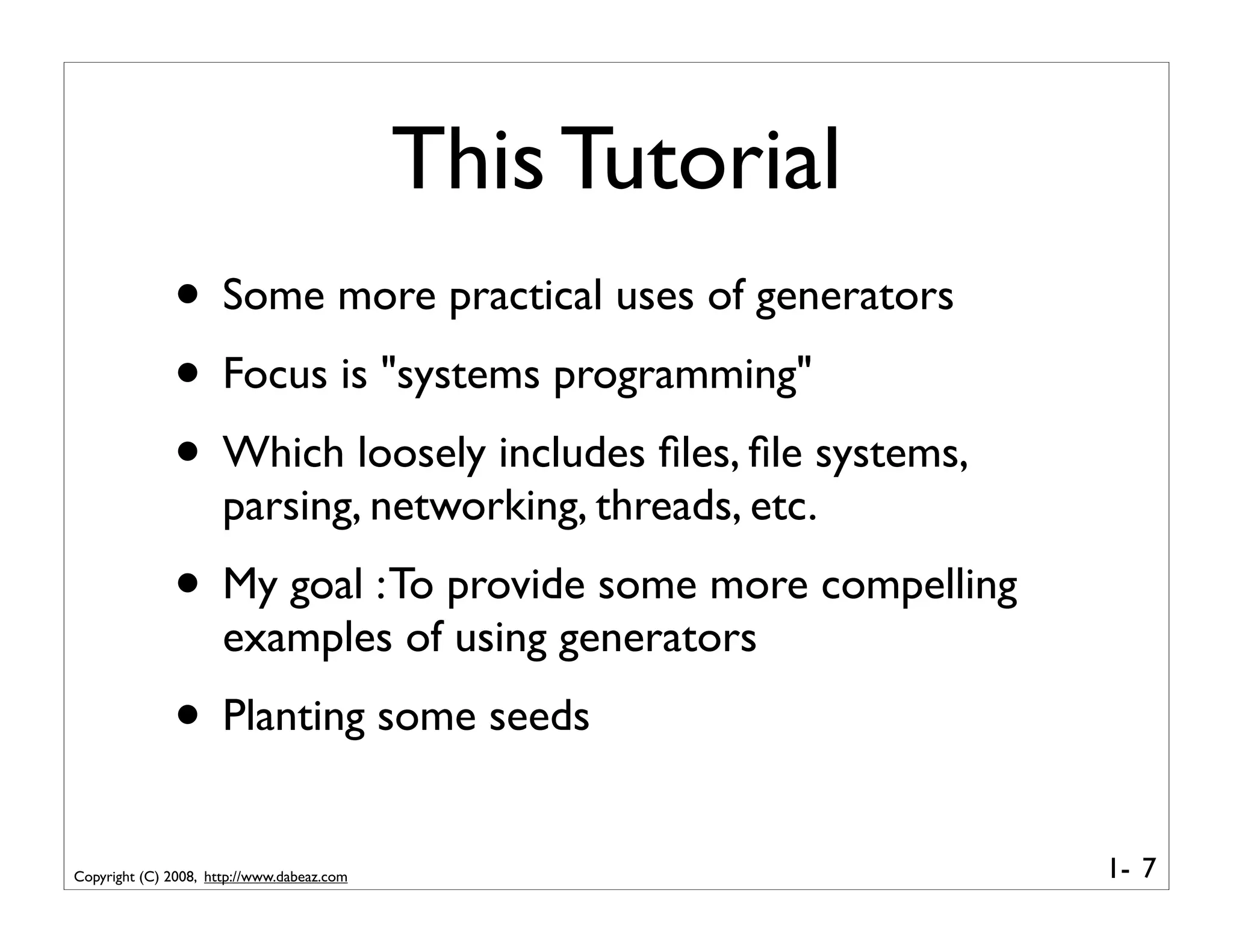 This Tutorial

• Some more practical uses of generators

• Focus is "systems programming"

• Which loosely includes files, file systems, parsing, networking, threads, etc.

• My goal : To provide some more compelling examples of using generators

• Planting some seeds

Copyright (C) 2008, http://www.dabeaz.com

1- 7